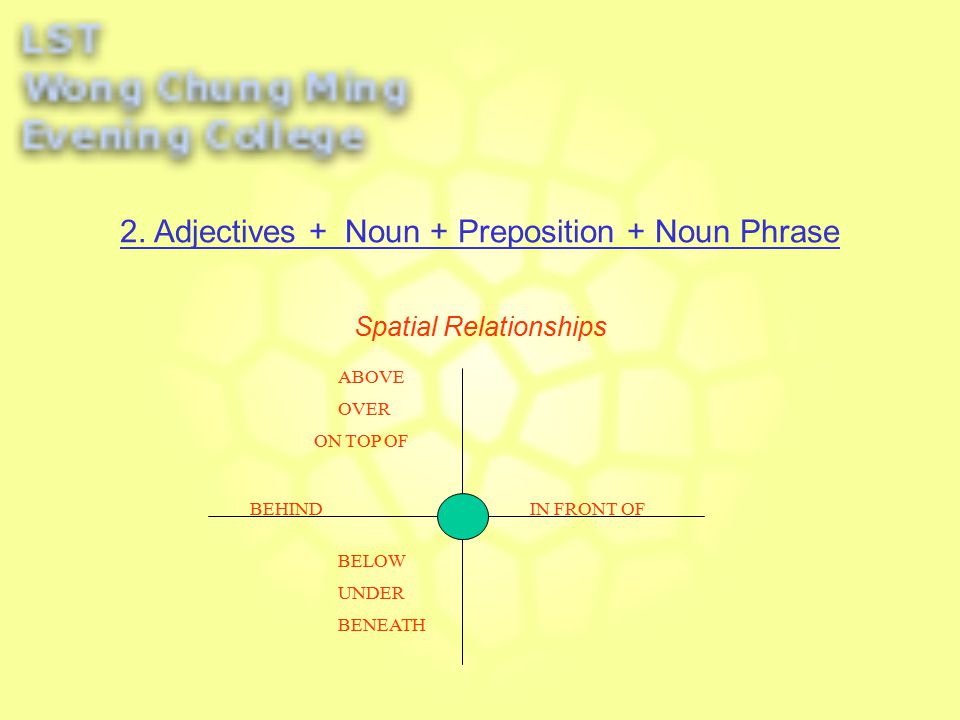 LST
Wong Chung Ming
Evening College

2. Adjectives + Noun + Preposition + Noun Phrase

Spatial Relationships

ABOVE
OVER
ON TOP OF

BEHIND

IN FRONT OF

BELOW
UNDER
BENEATH